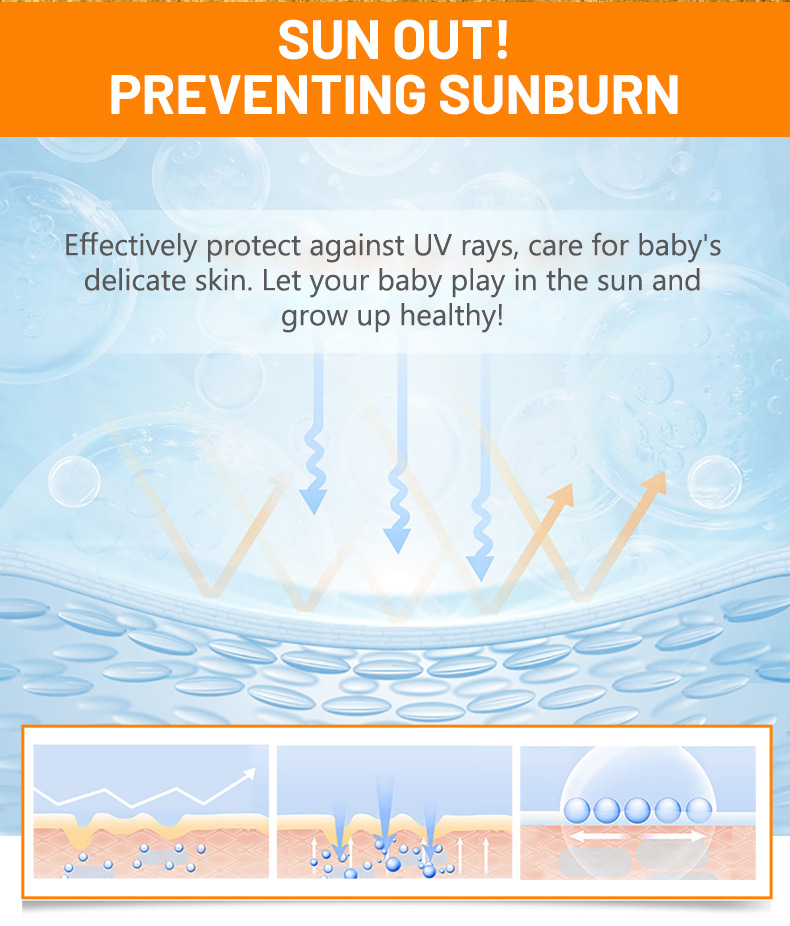 SUN OUT!
PREVENTING SUNBURN

Effectively protect against UV rays, care for baby's delicate skin. Let your baby play in the sun and grow up healthy!